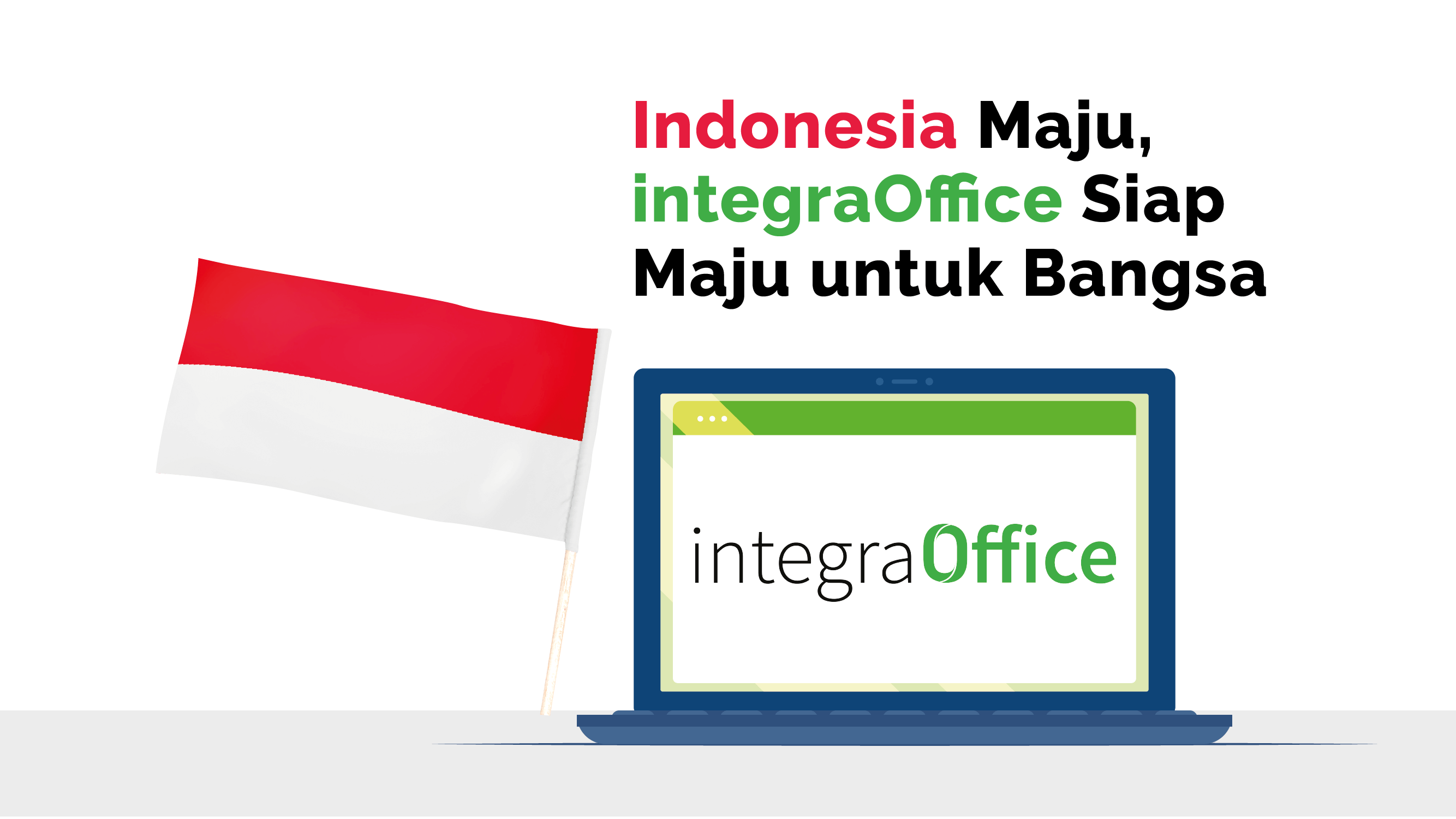 Indonesia Maju, integraOffice Siap Maju untuk Bangsa

integraOffice